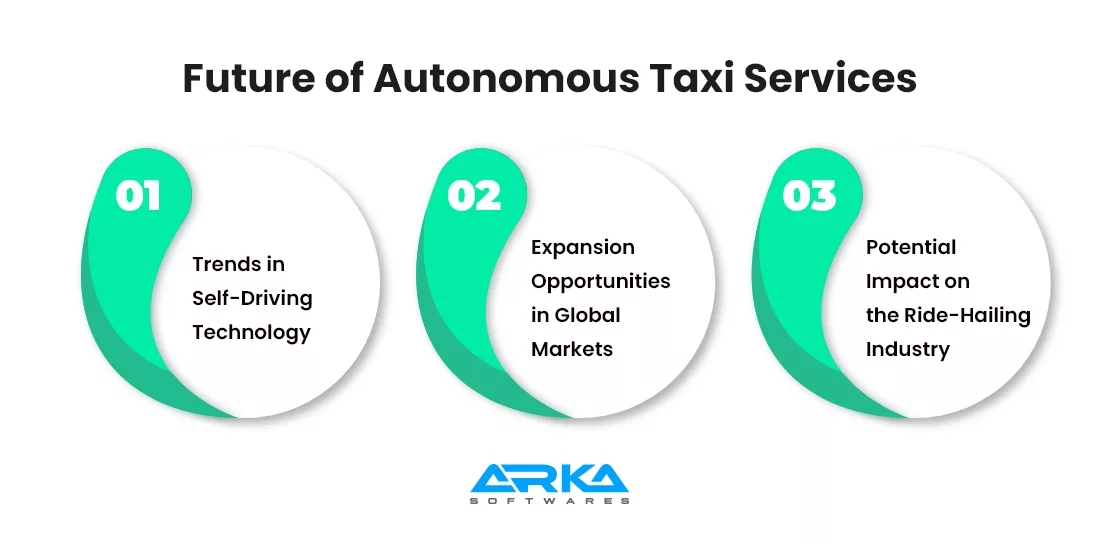 Future of Autonomous Taxi Services

01

Trends in Self-Driving Technology

02

Expansion Opportunities in Global Markets

03

Potential Impact on the Ride-Hailing Industry

ARKA
SOFTWARES